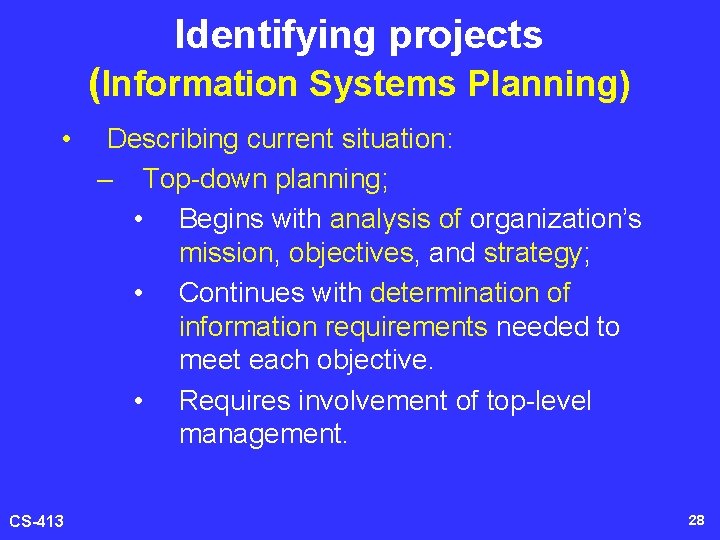 Identifying projects
(Information Systems Planning)

• Describing current situation:
– Top-down planning;
• Begins with analysis of organization's mission, objectives, and strategy;
• Continues with determination of information requirements needed to meet each objective.
• Requires involvement of top-level management.

CS-413

28